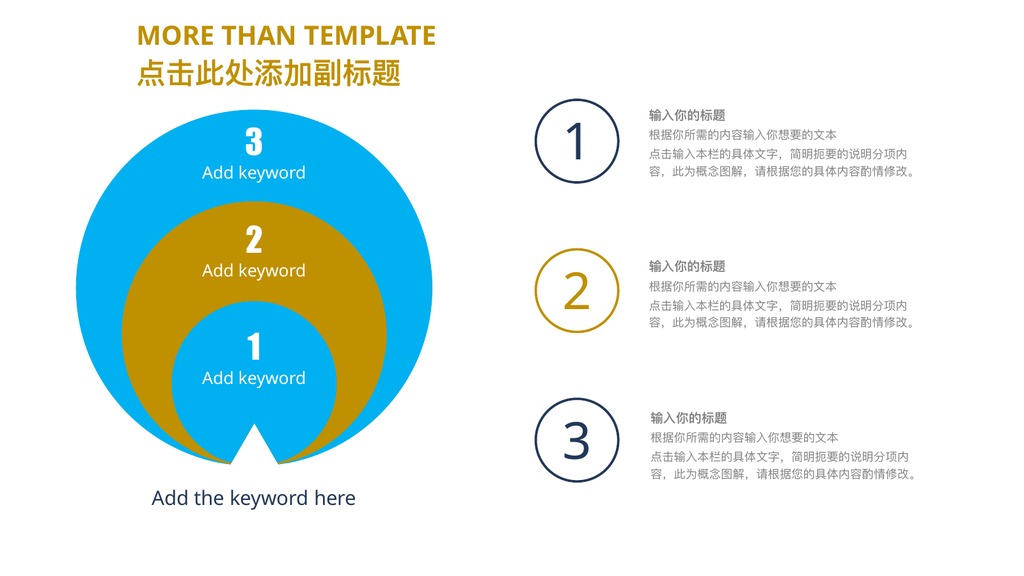 MORE THAN TEMPLATE
点击此处添加副标题

3
Add keyword

2
Add keyword

1
Add keyword

Add the keyword here

1

输入你的标题
根据你所需的内容输入你想要的文本
点击输入本栏的具体文字，简明扼要的说明分项内容，此为概念图解，请根据您的具体内容酌情修改。

2

输入你的标题
根据你所需的内容输入你想要的文本
点击输入本栏的具体文字，简明扼要的说明分项内容，此为概念图解，请根据您的具体内容酌情修改。

3

输入你的标题
根据你所需的内容输入你想要的文本
点击输入本栏的具体文字，简明扼要的说明分项内容，此为概念图解，请根据您的具体内容酌情修改。